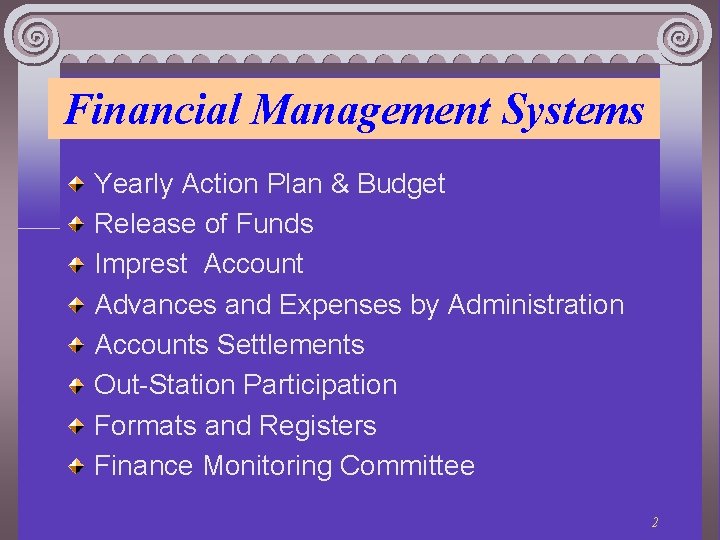 Financial Management Systems

Yearly Action Plan & Budget
Release of Funds
Imprest Account
Advances and Expenses by Administration
Accounts Settlements
Out-Station Participation
Formats and Registers
Finance Monitoring Committee

2